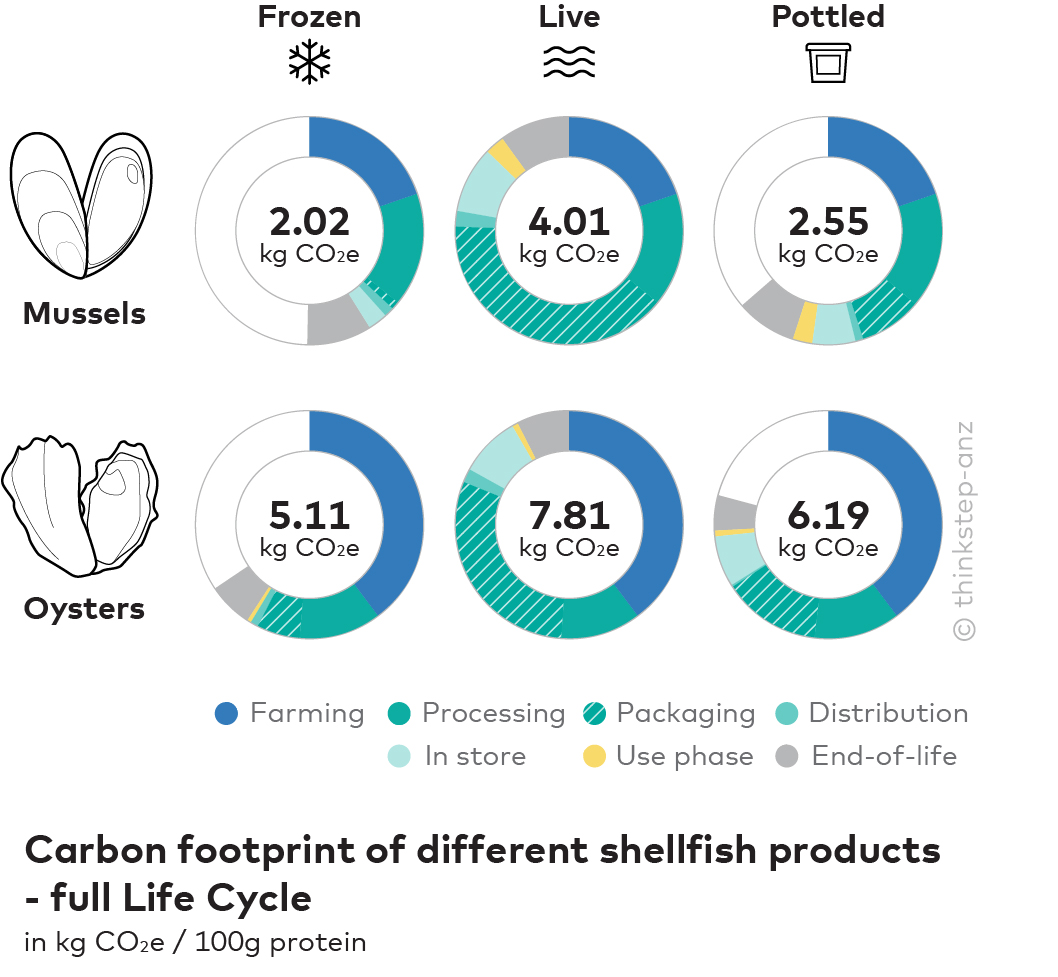 Frozen

Live

Pottled

Mussels

2.02 kg $CO_2e$

4.01 kg $CO_2e$

2.55 kg $CO_2e$

Oysters

5.11 kg $CO_2e$

7.81 kg $CO_2e$

6.19 kg $CO_2e$

© thinkstep-anz

Farming
Processing
Packaging
Distribution
In store
Use phase
End-of-life

Carbon footprint of different shellfish products - full Life Cycle

in kg $CO_2e$ / 100g protein